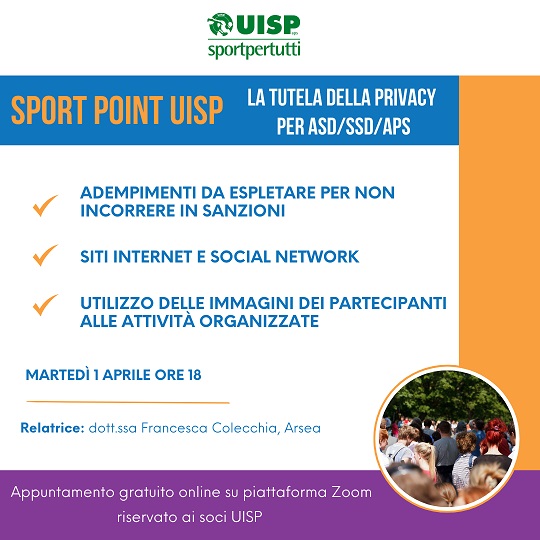 UISP
sportpertutti

SPORT POINT UISP

LA TUTELA DELLA PRIVACY PER ASD/SSD/APS

ADEMPIMENTI DA ESPLETARE PER NON INCORRERE IN SANZIONI

SITI INTERNET E SOCIAL NETWORK

UTILIZZO DELLE IMMAGINI DEI PARTECIPANTI ALLE ATTIVITÀ ORGANIZZATE

MARTEDÌ 1 APRILE ORE 18

Relatrice: dott.ssa Francesca Colecchia, Arsea

Appuntamento gratuito online su piattaforma Zoom riservato ai soci UISP